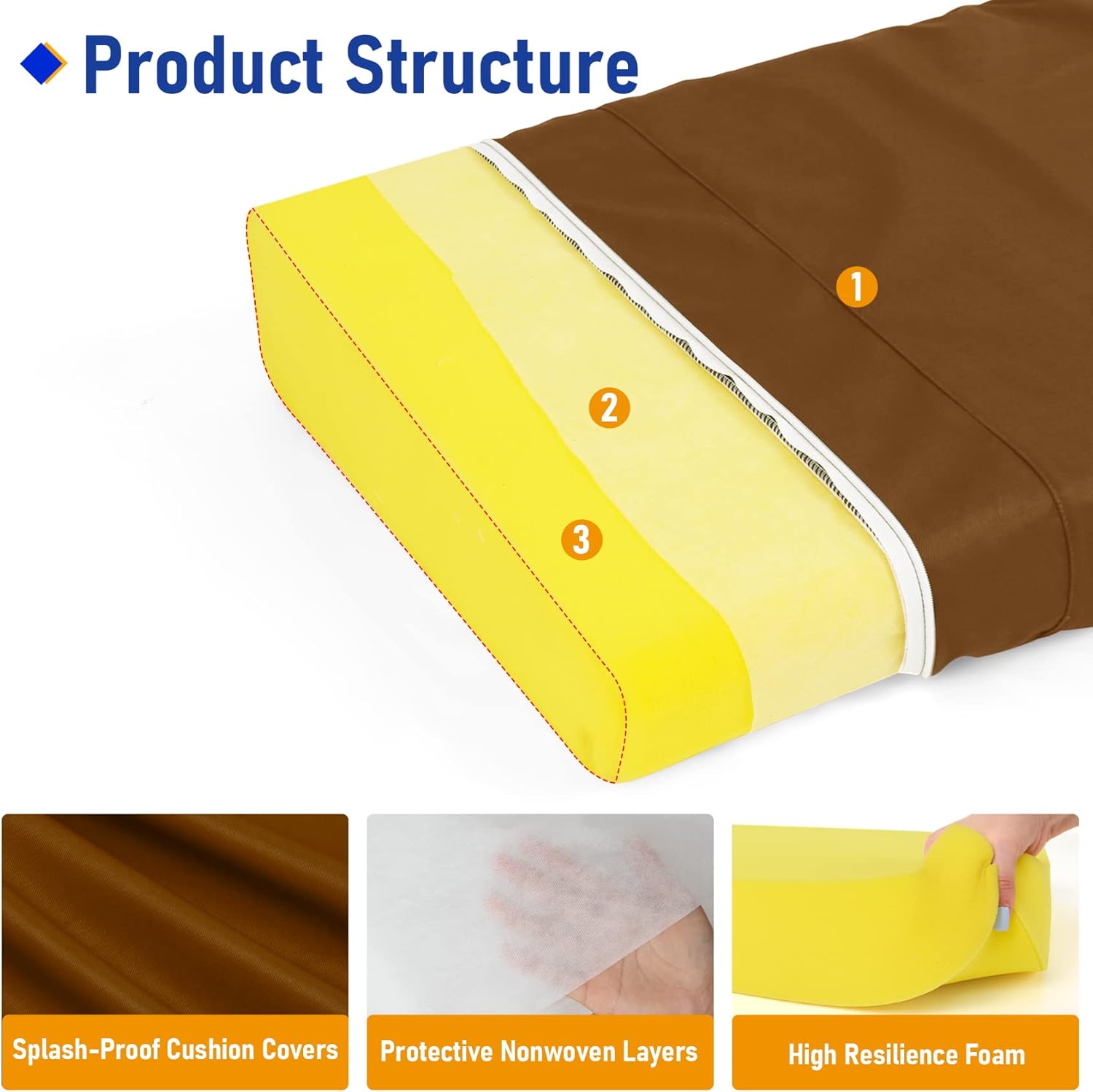 Product Structure

1

2

3

Splash-Proof Cushion Covers

Protective Nonwoven Layers

High Resilience Foam